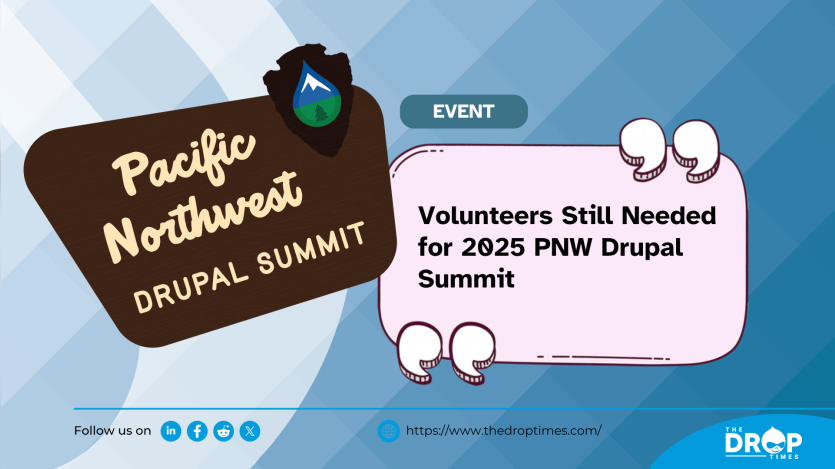 Pacific Northwest
DRUPAL SUMMIT

EVENT

Volunteers Still Needed for 2025 PNW Drupal Summit

Follow us on

https://www.thedroptimes.com/

THE DROP TIMES